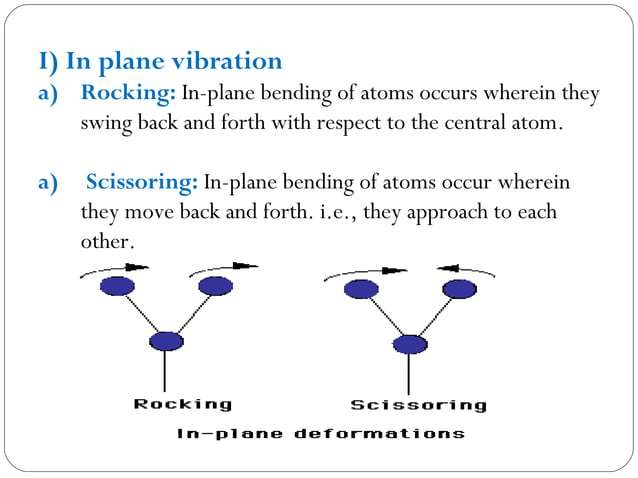 I) In plane vibration

a) Rocking: In-plane bending of atoms occurs wherein they swing back and forth with respect to the central atom.

a) Scissoring: In-plane bending of atoms occur wherein they move back and forth. i.e., they approach to each other.

Rocking

Scissoring

In-plane deformations